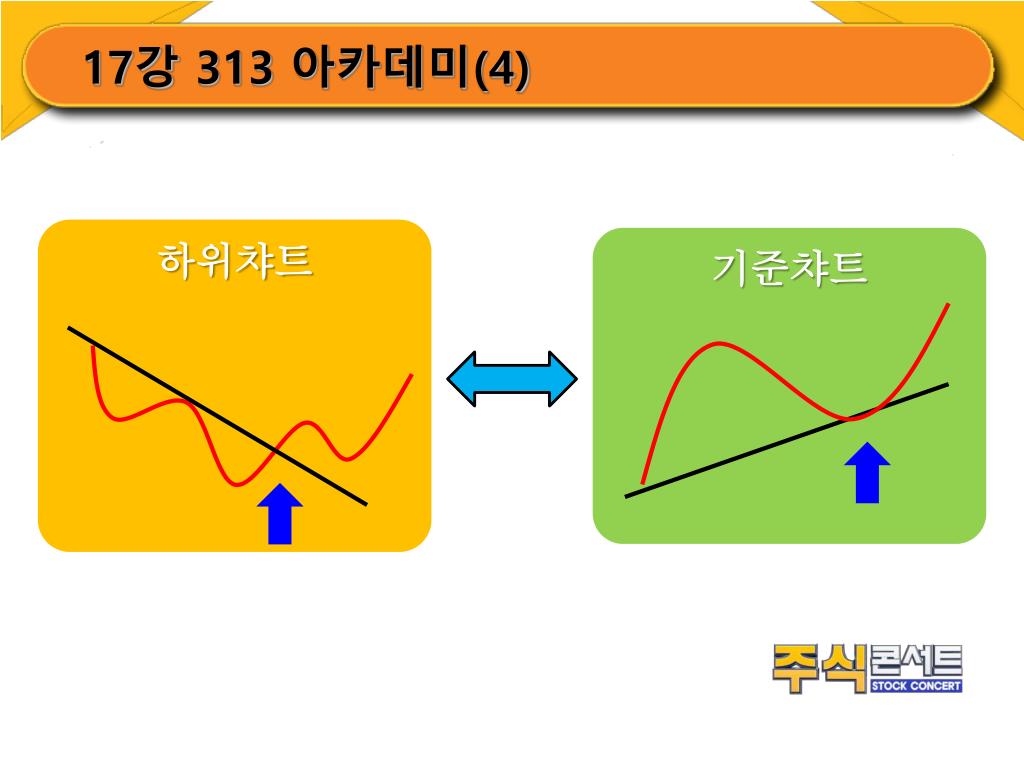 17강 313 아카데미(4)

하위챠트

기준챠트

주식콘서트
STOCK CONCERT